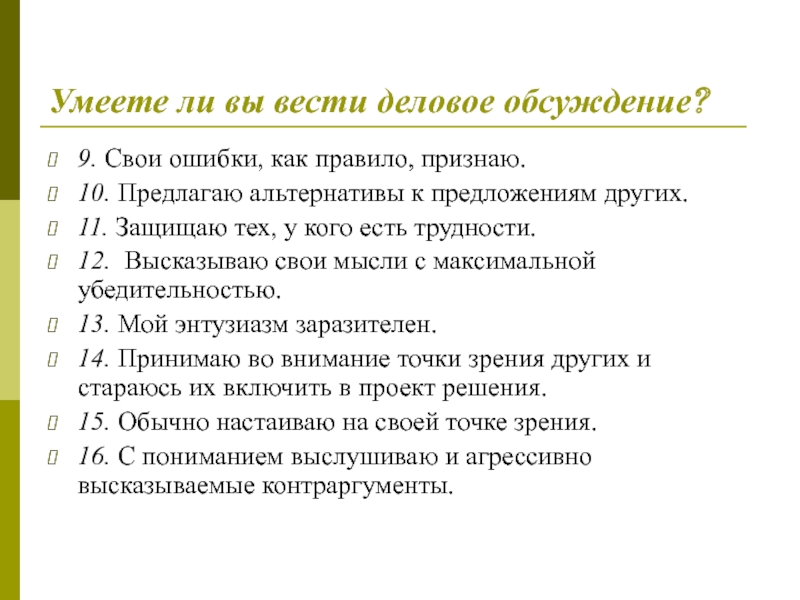 Умеете ли вы вести деловое обсуждение?

9. Свои ошибки, как правило, признаю.

10. Предлагаю альтернативы к предложениям других.

11. Защищаю тех, у кого есть трудности.

12. Высказываю свои мысли с максимальной убедительностью.

13. Мой энтузиазм заразителен.

14. Принимаю во внимание точки зрения других и стараюсь их включить в проект решения.

15. Обычно настаиваю на своей точке зрения.

16. С пониманием выслушиваю и агрессивно высказываемые контраргументы.